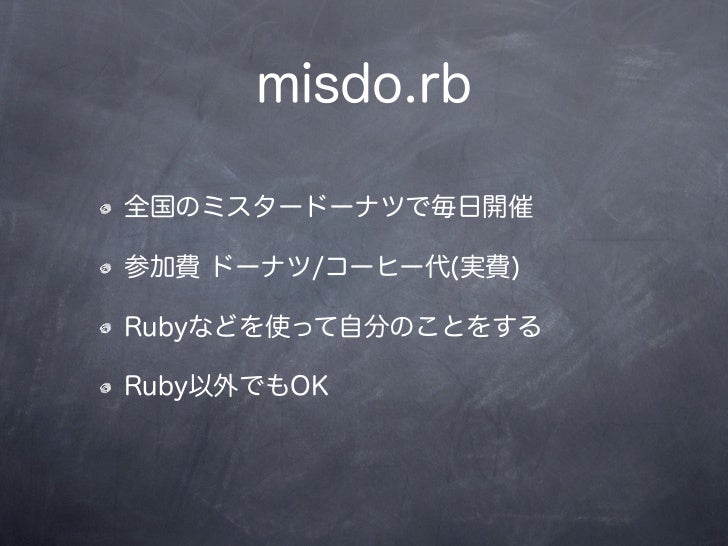 misdo.rb

全国のミスタードーナツで毎日開催

参加費 ドーナツ/コーヒー代(実費)

Rubyなどを使って自分のことをする

Ruby以外でもOK